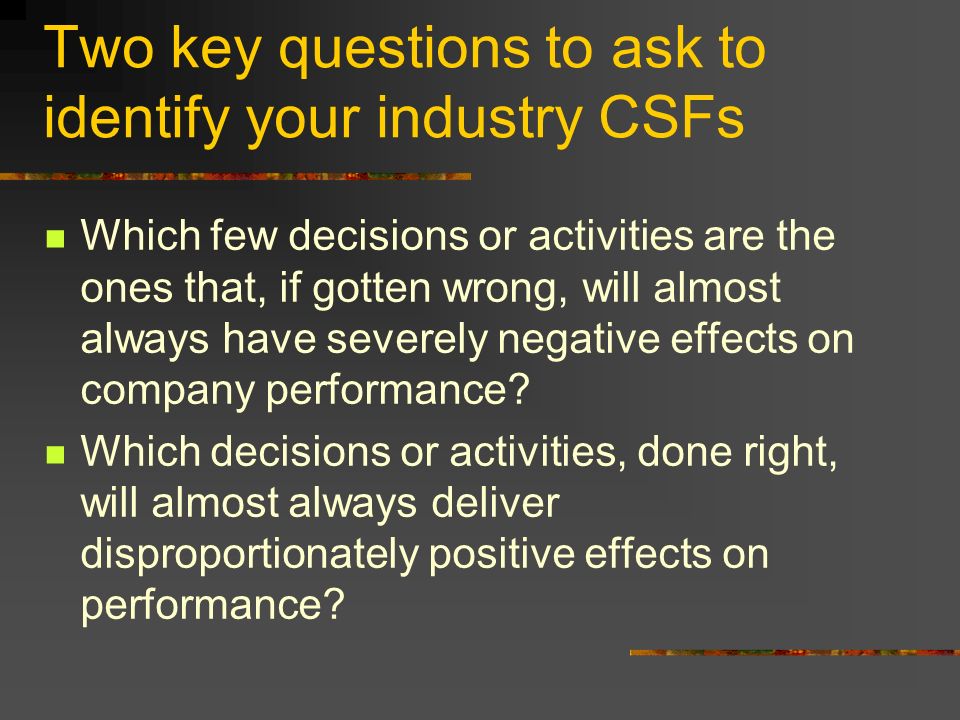 Two key questions to ask to identify your industry CSFs

- Which few decisions or activities are the ones that, if gotten wrong, will almost always have severely negative effects on company performance?
- Which decisions or activities, done right, will almost always deliver disproportionately positive effects on performance?